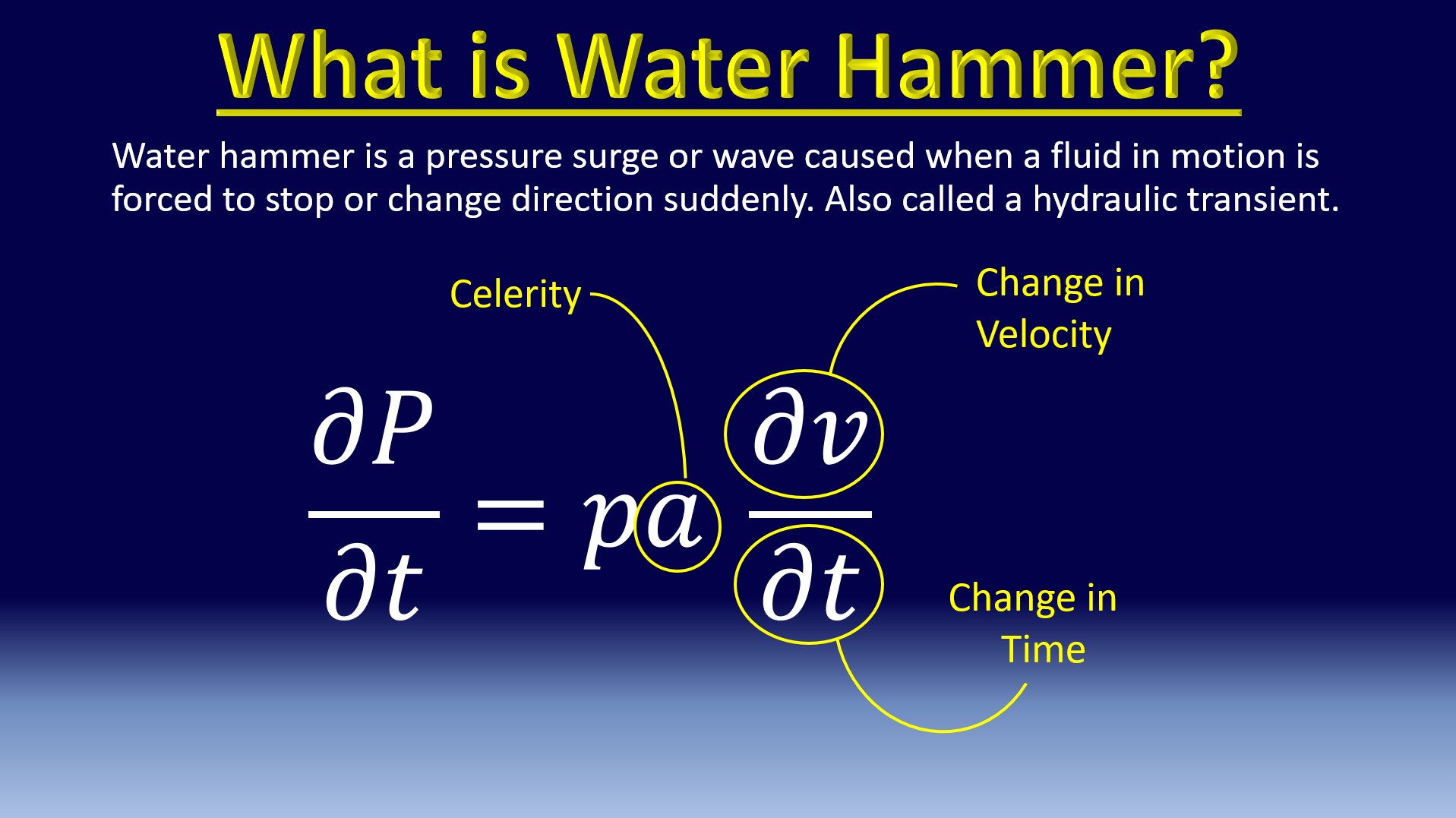 What is Water Hammer?

Water hammer is a pressure surge or wave caused when a fluid in motion is forced to stop or change direction suddenly. Also called a hydraulic transient.

Celerity

Change in Velocity

$\frac{\partial P}{\partial t} = pa\frac{\partial v}{\partial t}$

Change in Time